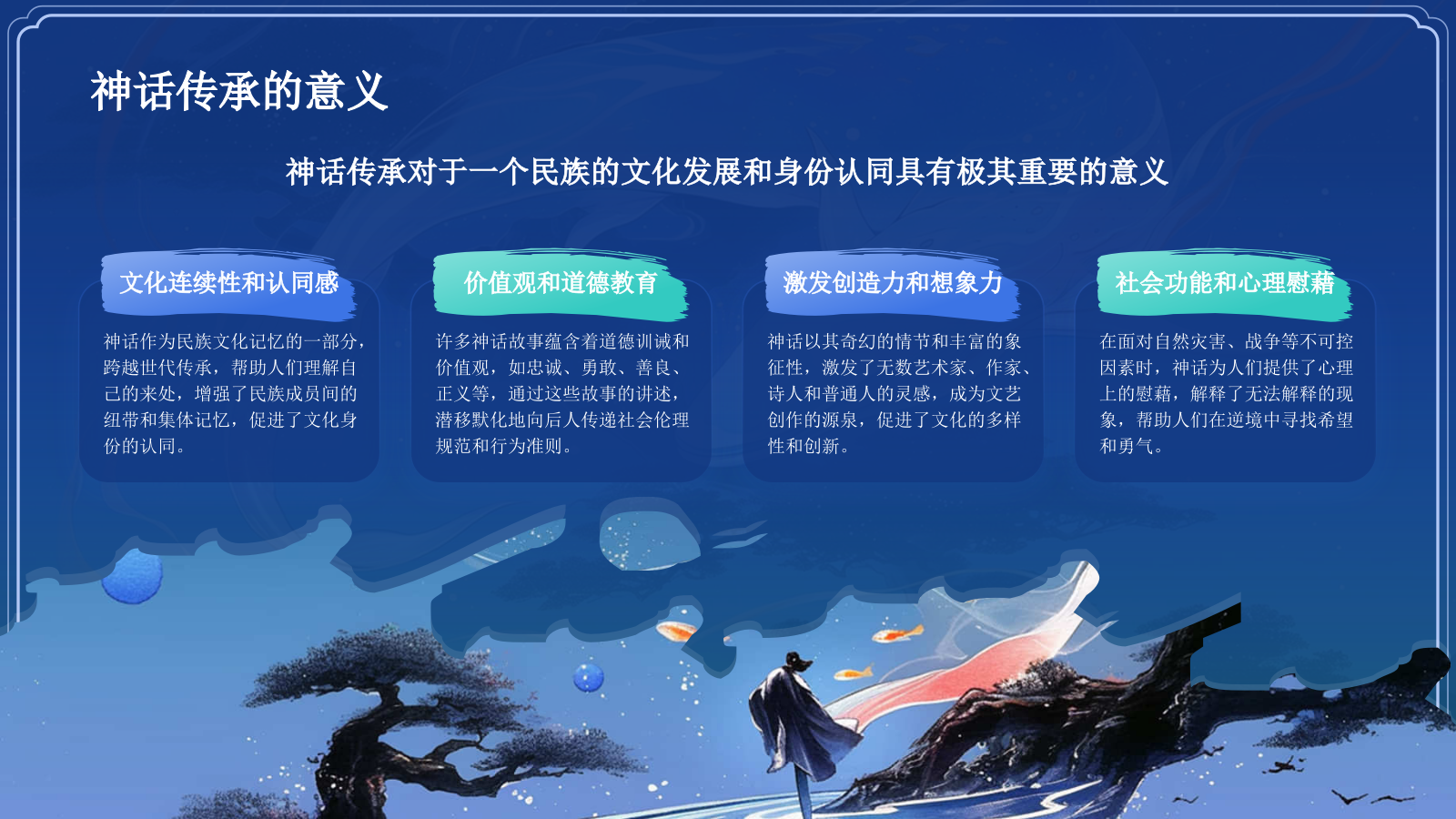 神话传承的意义

神话传承对于一个民族的文化发展和身份认同具有极其重要的意义

文化连续性和认同感

神话作为民族文化记忆的一部分，跨越世代传承，帮助人们理解自己的来处，增强了民族成员间的纽带和集体记忆，促进了文化身份的认同。

价值观和道德教育

许多神话故事蕴含着道德训诫和价值观，如忠诚、勇敢、善良、正义等，通过这些故事的讲述，潜移默化地向后人传递社会伦理规范和行为准则。

激发创造力和想象力

神话以其奇幻的情节和丰富的象征性，激发了无数艺术家、作家、诗人和普通人的灵感，成为文艺创作的源泉，促进了文化的多样性和创新。

社会功能和心理慰藉

在面对自然灾害、战争等不可控因素时，神话为人们提供了心理上的慰藉，解释了无法解释的现象，帮助人们在逆境中寻找希望和勇气。